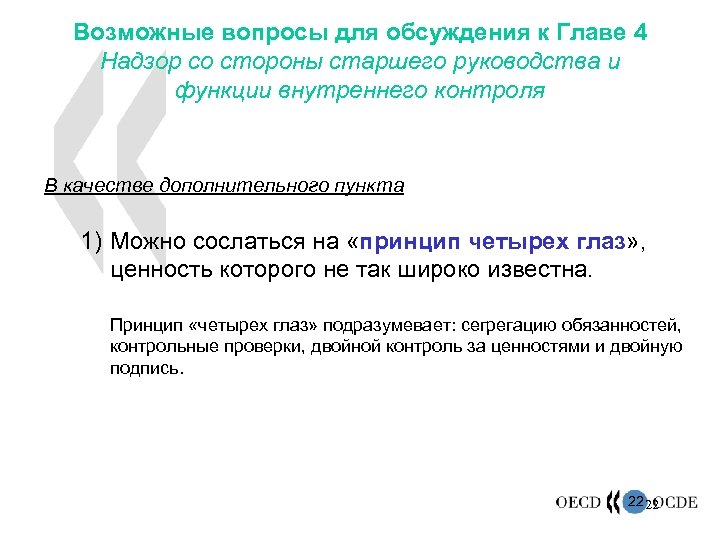 Возможные вопросы для обсуждения к Главе 4
Надзор со стороны старшего руководства и функции внутреннего контроля

В качестве дополнительного пункта

1) Можно сослаться на «принцип четырех глаз», ценность которого не так широко известна.

Принцип «четырех глаз» подразумевает: сегрегацию обязанностей, контрольные проверки, двойной контроль за ценностями и двойную подпись.

OECD 22 22 OCDE